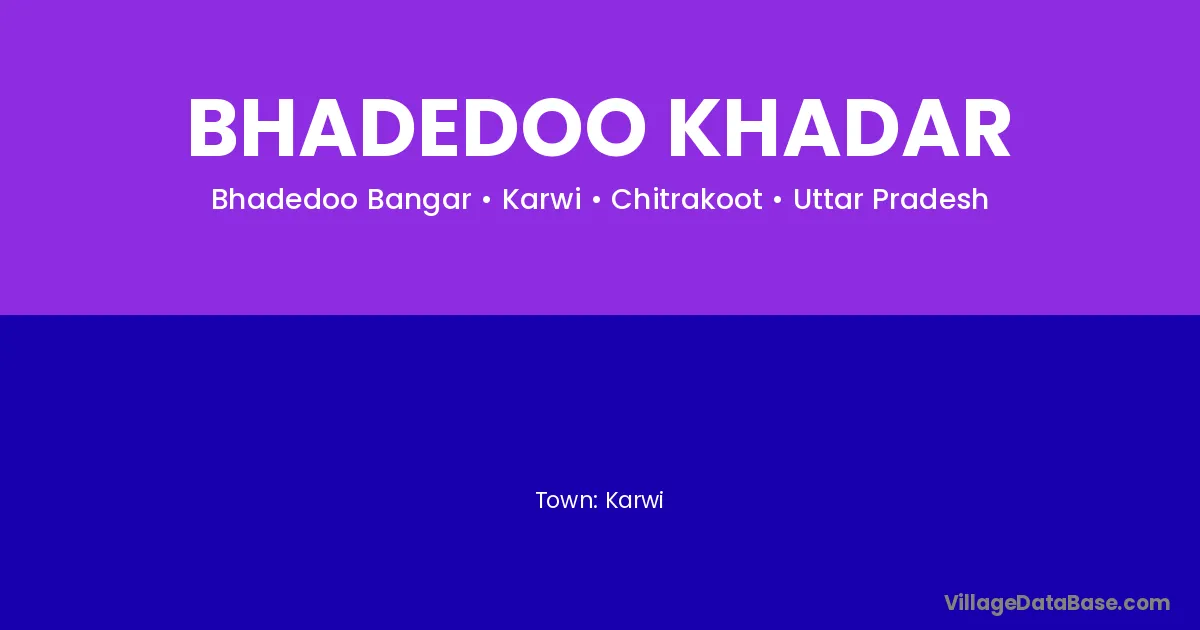 BHADEDOO KHADAR

Bhadedoo Bangar • Karwi • Chitrakoot • Uttar Pradesh

Town: Karwi

VillageDataBase.com